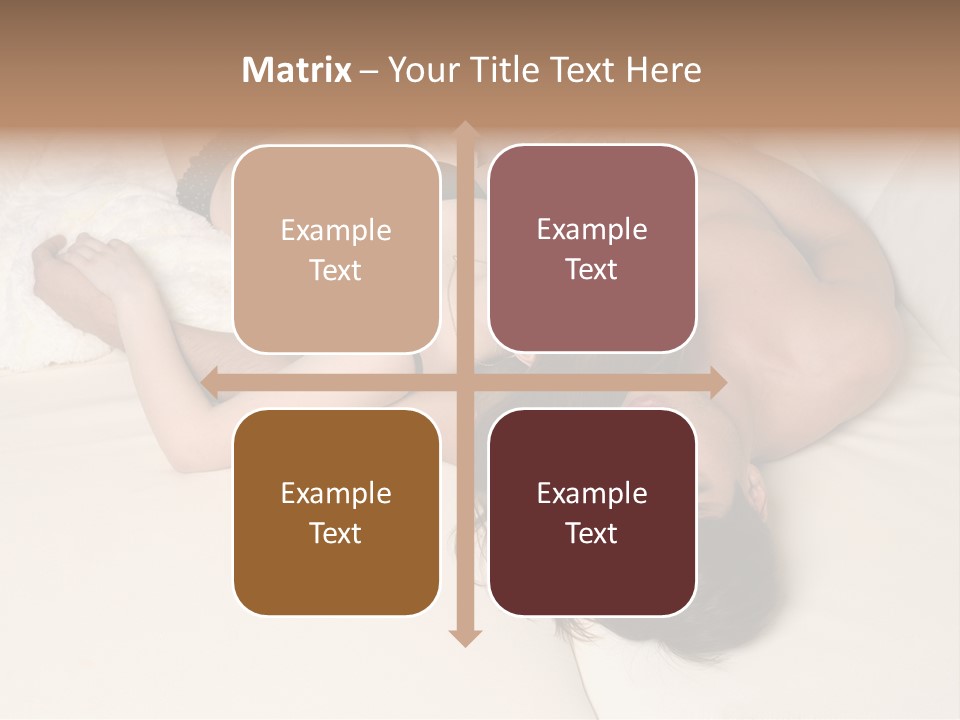 Matrix – Your Title Text Here

Example Text

Example Text

Example Text

Example Text